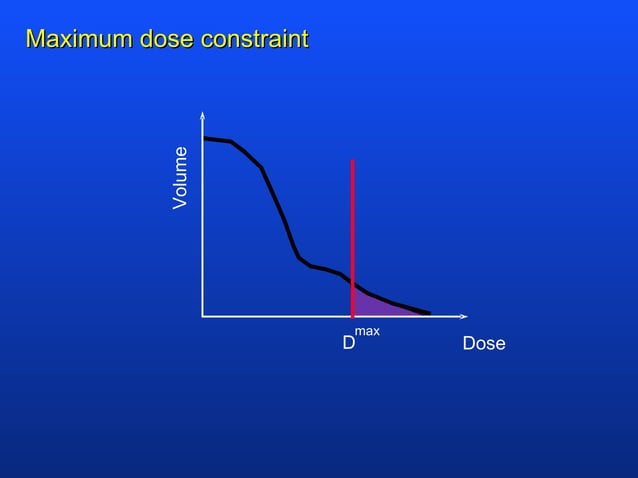 Maximum dose constraint

Volume

$D^{max}$

Dose